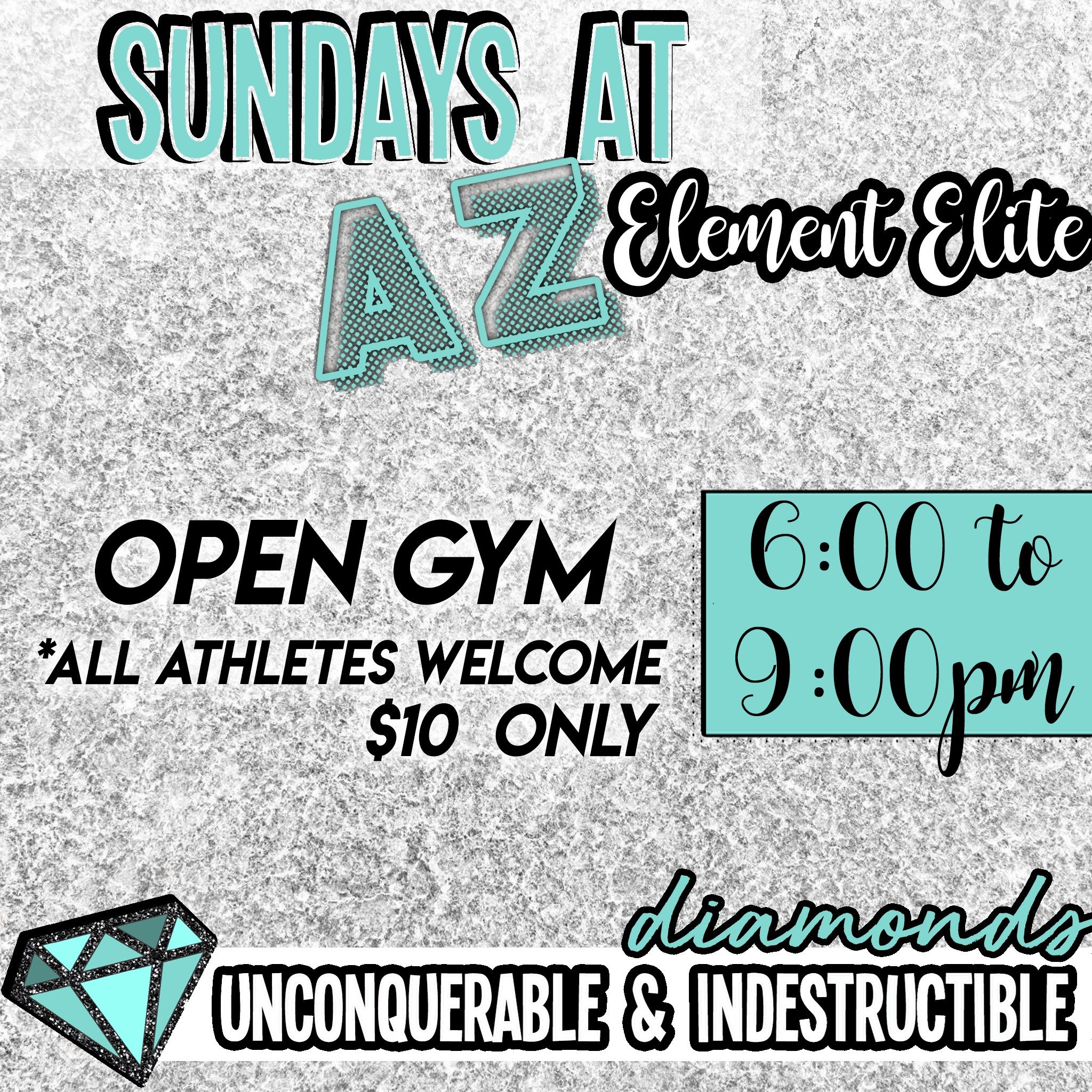 SUNDAYS AT

AZ Element Elite

OPEN GYM
*ALL ATHLETES WELCOME
$10 ONLY

6:00 to
9:00pm

diamonds
UNCONQUERABLE & INDESTRUCTIBLE